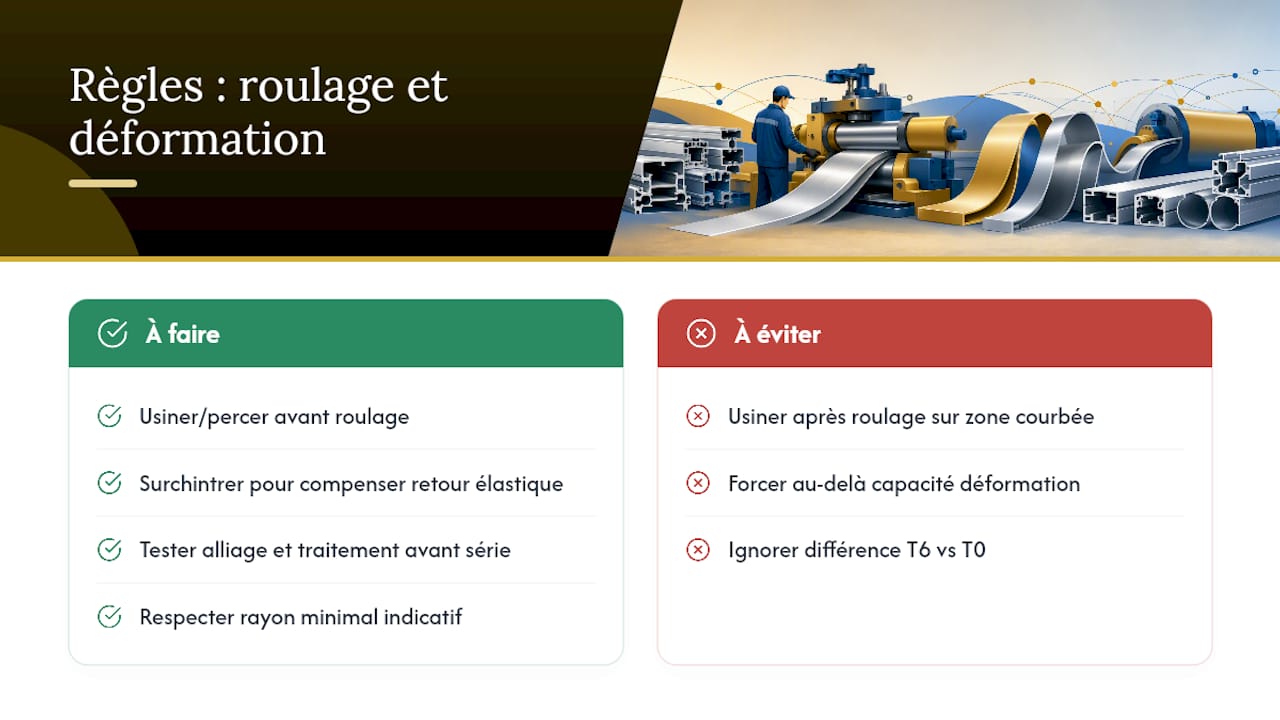 Règles : roulage et déformation

À faire

Usiner/percer avant roulage

Surchintrer pour compenser retour élastique

Tester alliage et traitement avant série

Respecter rayon minimal indicatif

À éviter

Usiner après roulage sur zone courbée

Forcer au-delà capacité déformation

Ignorer différence T6 vs T0